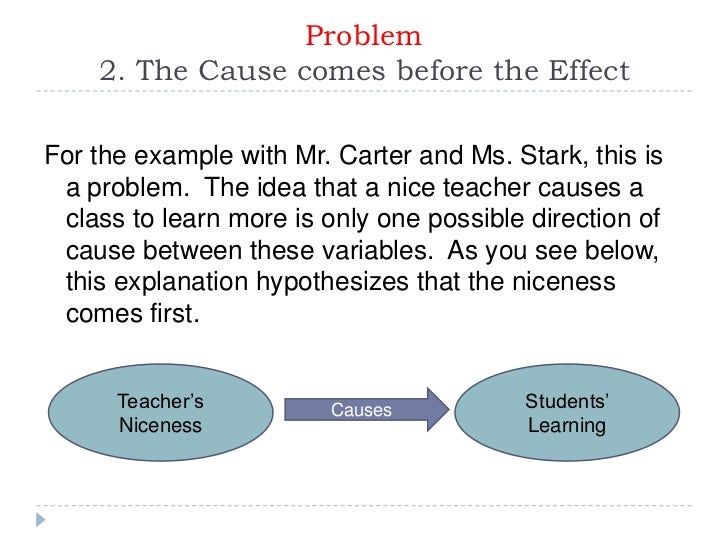 Problem
2. The Cause comes before the Effect

For the example with Mr. Carter and Ms. Stark, this is a problem. The idea that a nice teacher causes a class to learn more is only one possible direction of cause between these variables. As you see below, this explanation hypothesizes that the niceness comes first.

Teacher's Niceness

Causes

Students' Learning